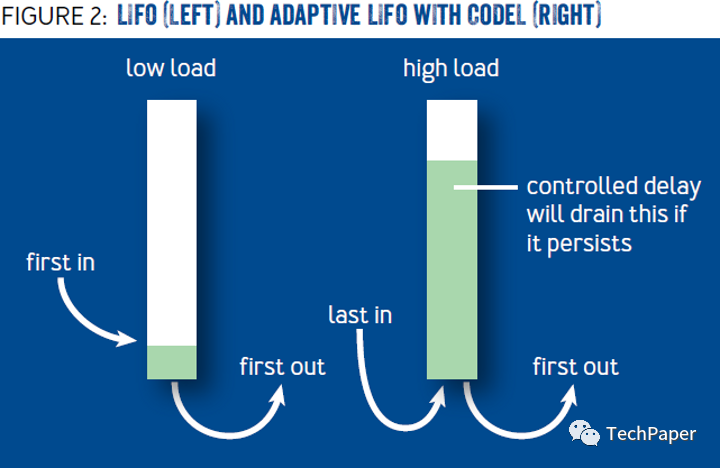 FIGURE 2: LIFO (LEFT) AND ADAPTIVE LIFO WITH CODEL (RIGHT)

low load

first in

first out

high load

controlled delay will drain this if it persists

last in

first out

TechPaper